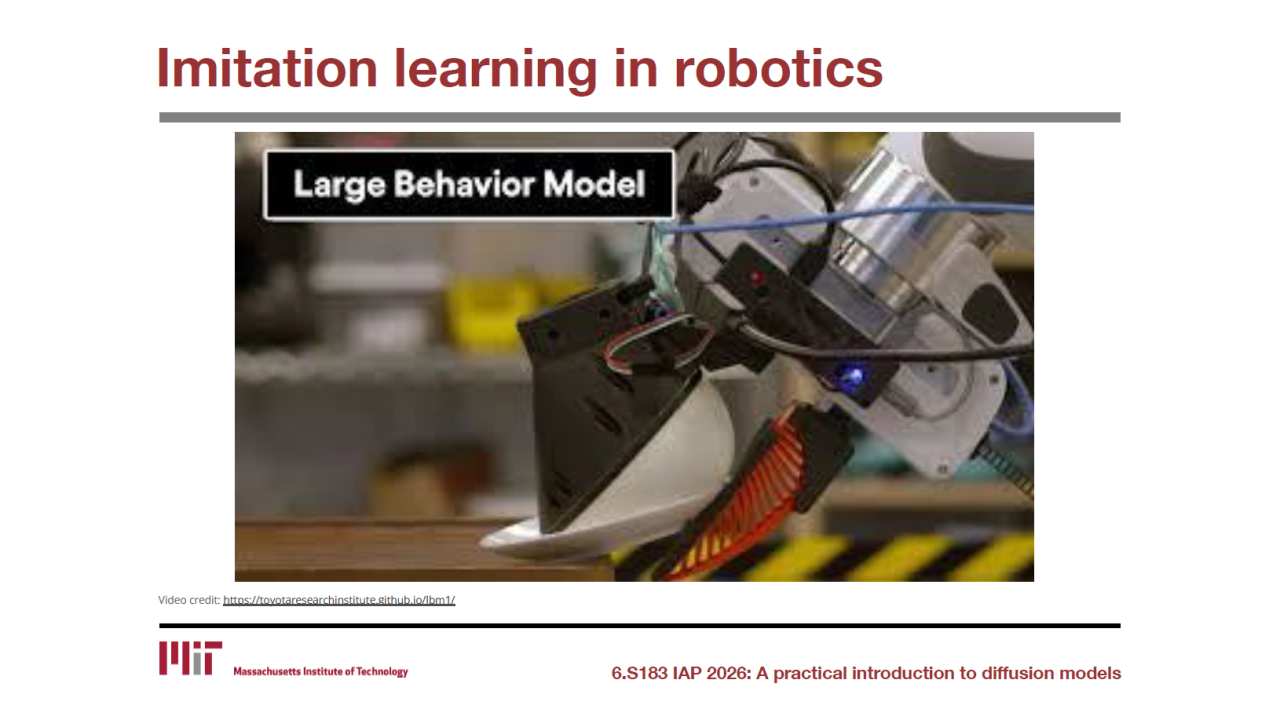 Imitation learning in robotics

Large Behavior Model

Video credit: https://toyotaresearchinstitute.github.io/lbm1/

MIT Massachusetts Institute of Technology

6.S183 IAP 2026: A practical introduction to diffusion models